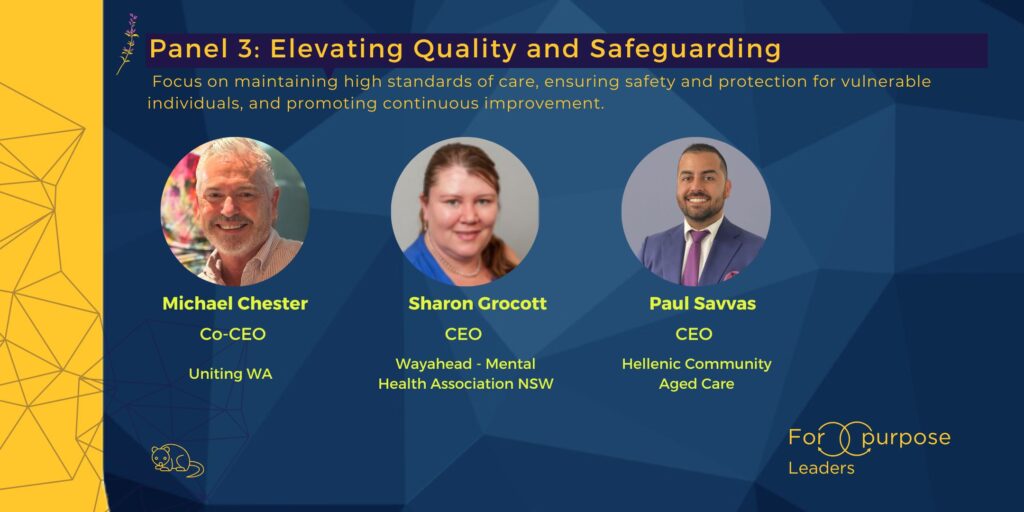 Panel 3: Elevating Quality and Safeguarding

Focus on maintaining high standards of care, ensuring safety and protection for vulnerable individuals, and promoting continuous improvement.

Michael Chester
Co-CEO
Uniting WA

Sharon Grocott
CEO
Wayahead - Mental Health Association NSW

Paul Savvas
CEO
Hellenic Community Aged Care

For purpose
Leaders